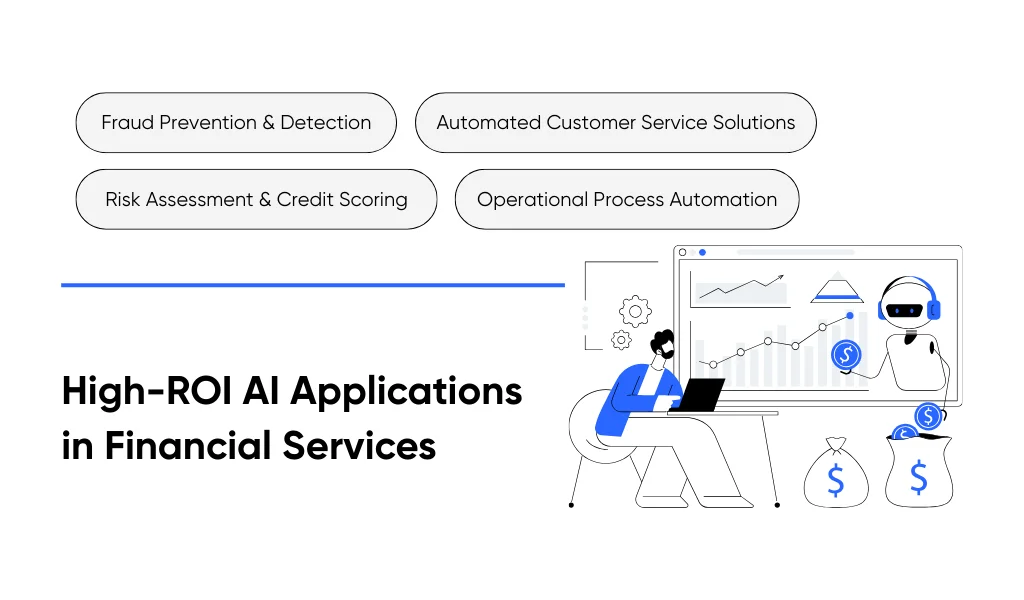 Fraud Prevention & Detection

Automated Customer Service Solutions

Risk Assessment & Credit Scoring

Operational Process Automation

High-ROI AI Applications in Financial Services

$

$

$

$

$